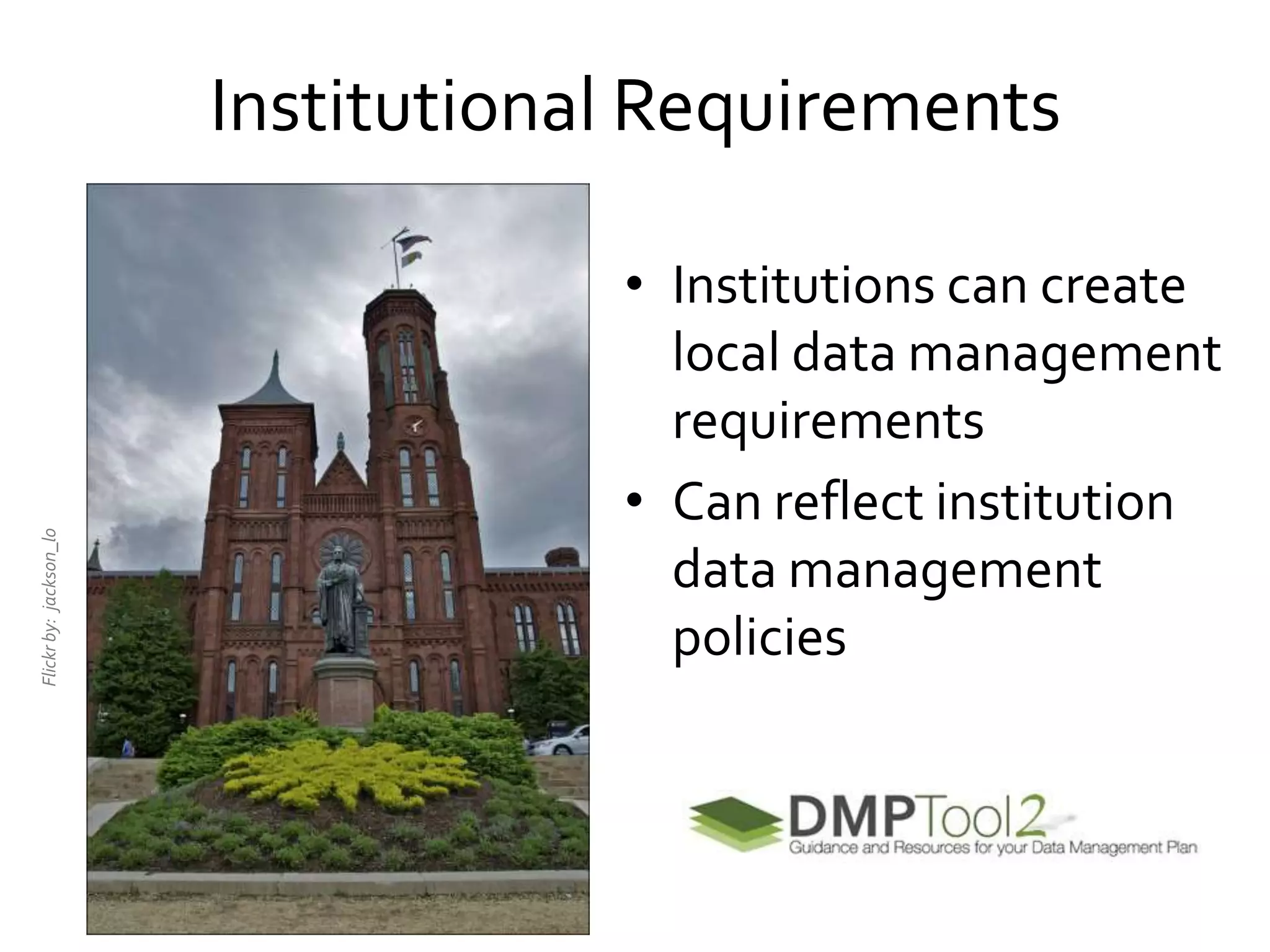 Institutional Requirements

Flickr by: jackson_lo

• Institutions can create local data management requirements
• Can reflect institution data management policies

DMPTool2
Guidance and Resources for your Data Management Plan